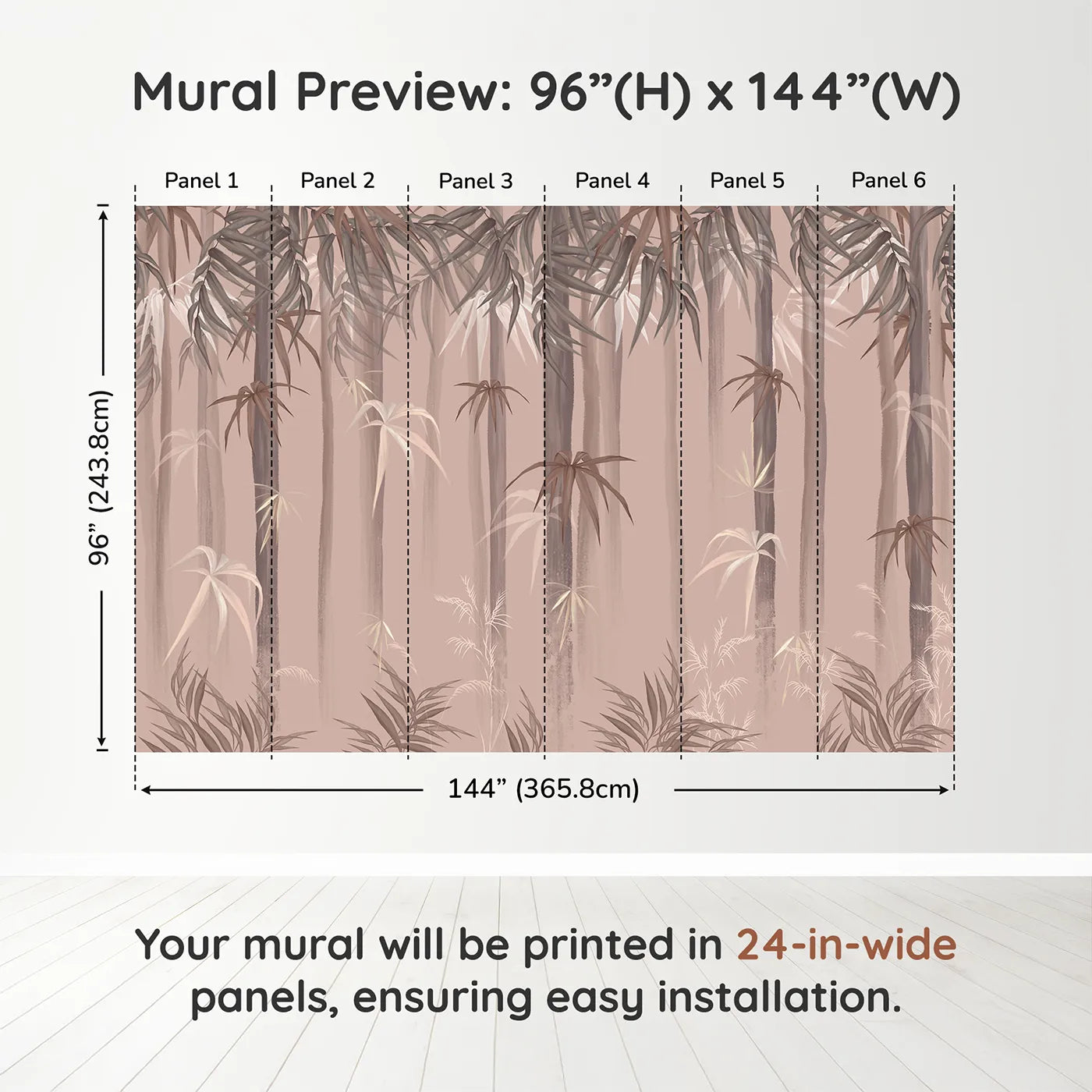 Mural Preview: 96”(H) x 144”(W)

Panel 1
Panel 2
Panel 3
Panel 4
Panel 5
Panel 6

96” (243.8cm)

144” (365.8cm)

Your mural will be printed in 24-in-wide panels, ensuring easy installation.